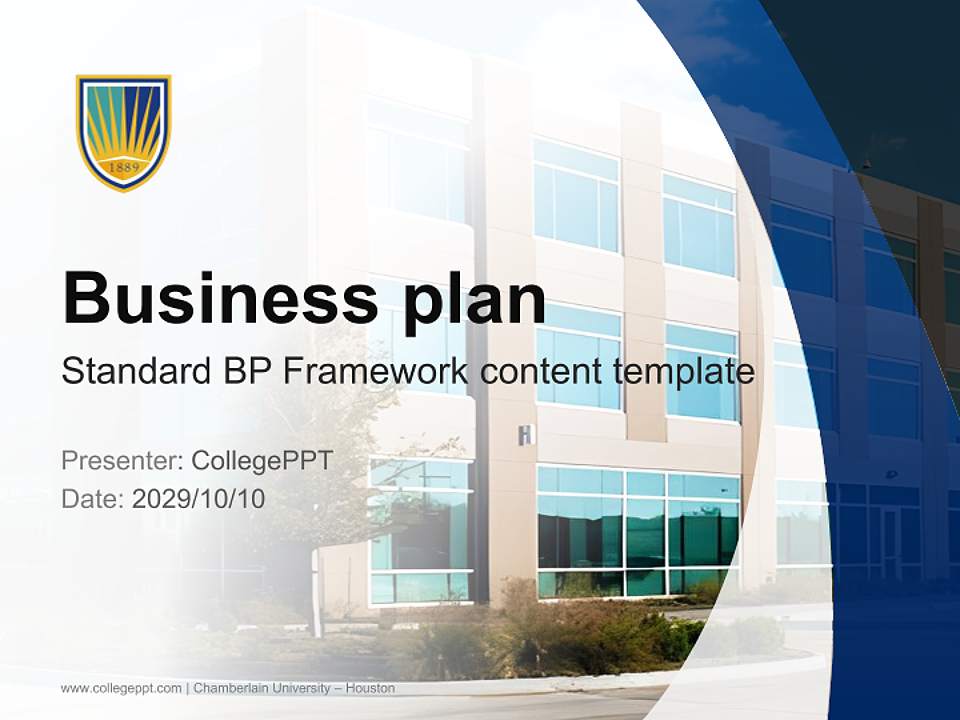 1889

Business plan

Standard BP Framework content template

Presenter: CollegePPT
Date: 2029/10/10

www.collegeppt.com | Chamberlain University – Houston